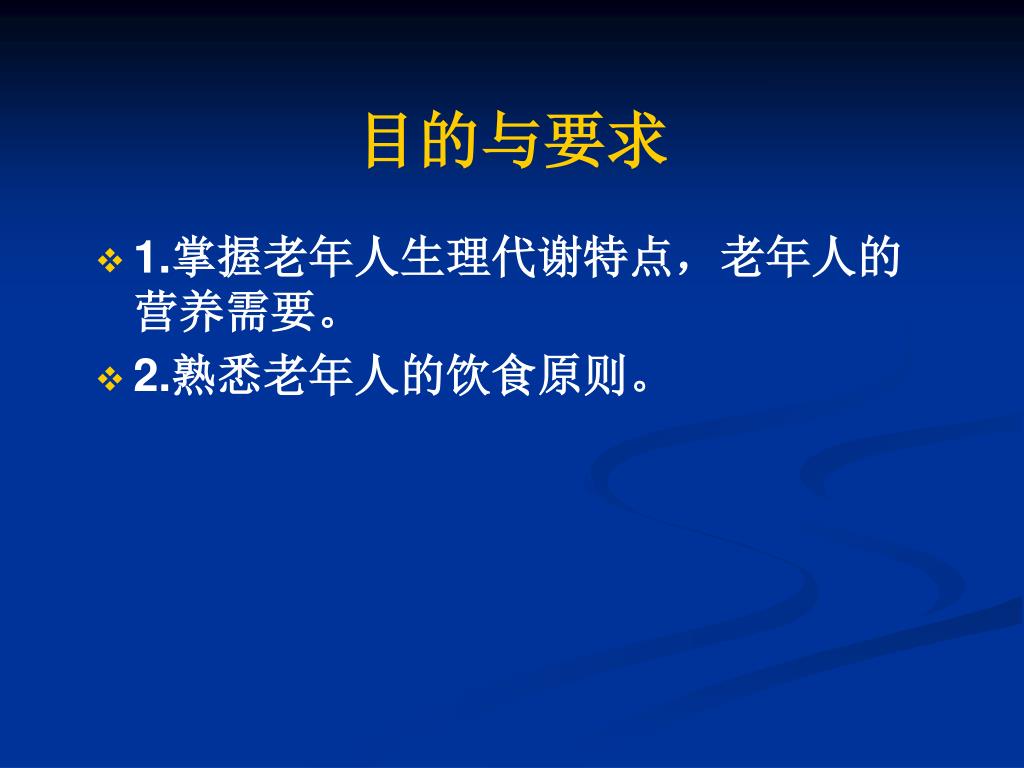 目的与要求

1.掌握老年人生理代谢特点，老年人的营养需要。

2.熟悉老年人的饮食原则。